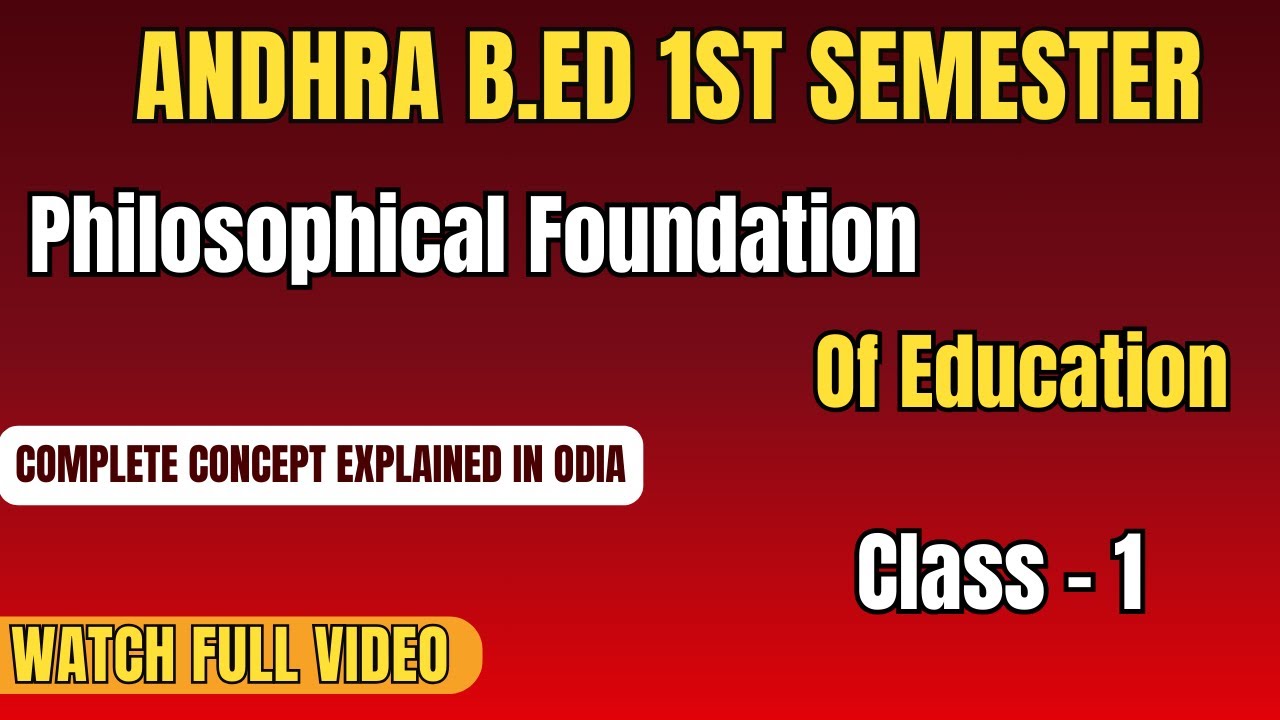 ANDHRA B.ED 1ST SEMESTER

Philosophical Foundation

Of Education

COMPLETE CONCEPT EXPLAINED IN ODIA

Class - 1

WATCH FULL VIDEO